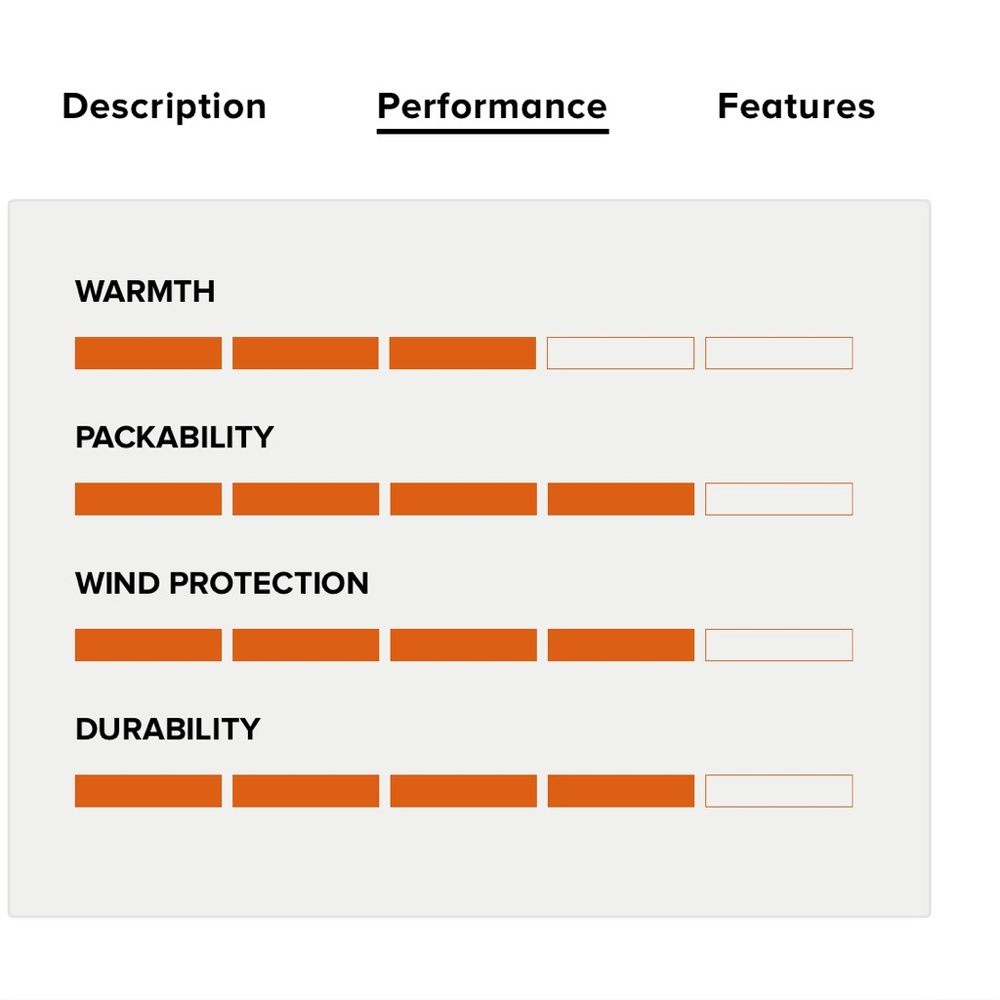 Description Performance Features

WARMTH

PACKABILITY

WIND PROTECTION

DURABILITY